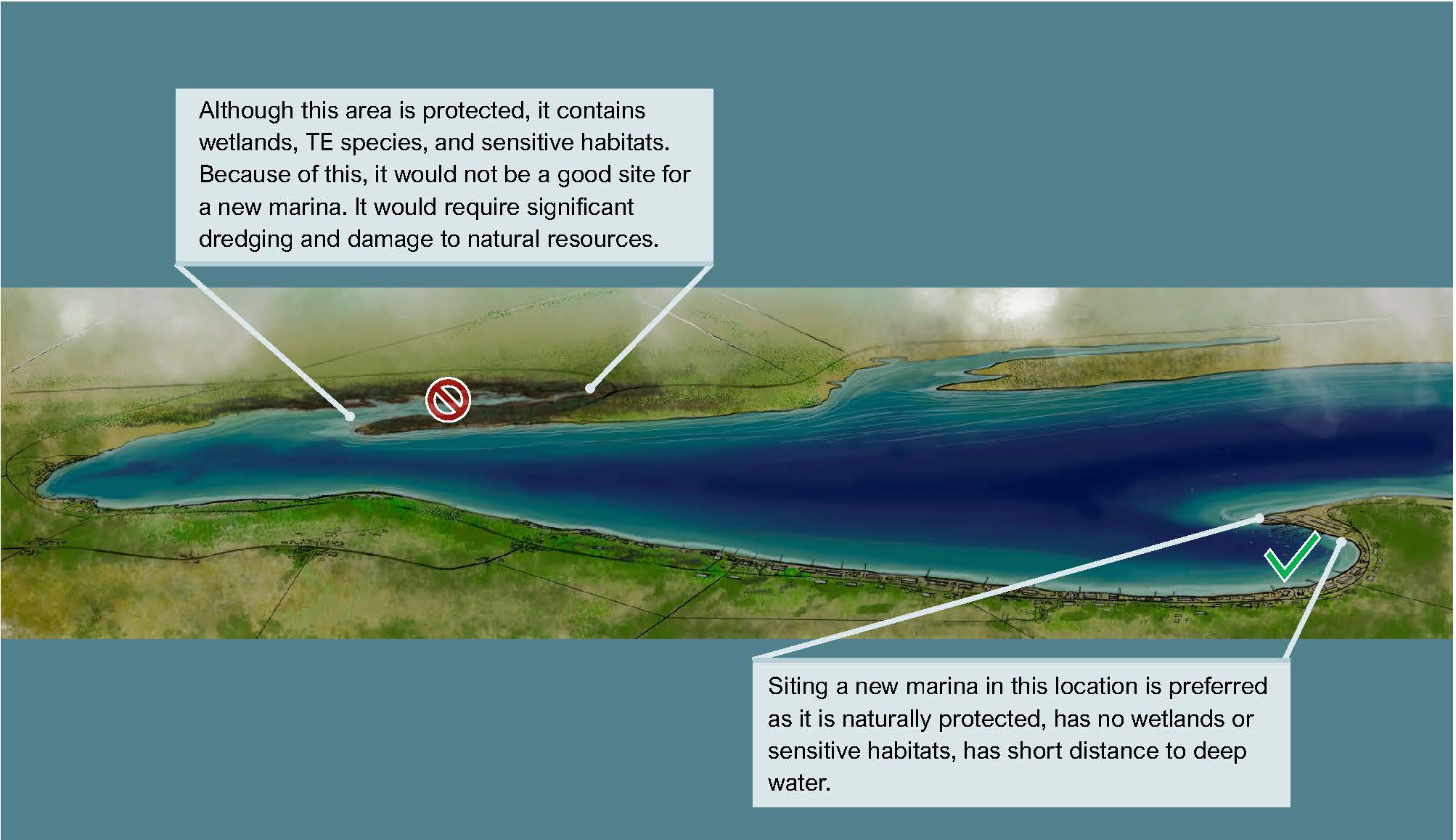 Although this area is protected, it contains wetlands, TE species, and sensitive habitats. Because of this, it would not be a good site for a new marina. It would require significant dredging and damage to natural resources.

Siting a new marina in this location is preferred as it is naturally protected, has no wetlands or sensitive habitats, has short distance to deep water.